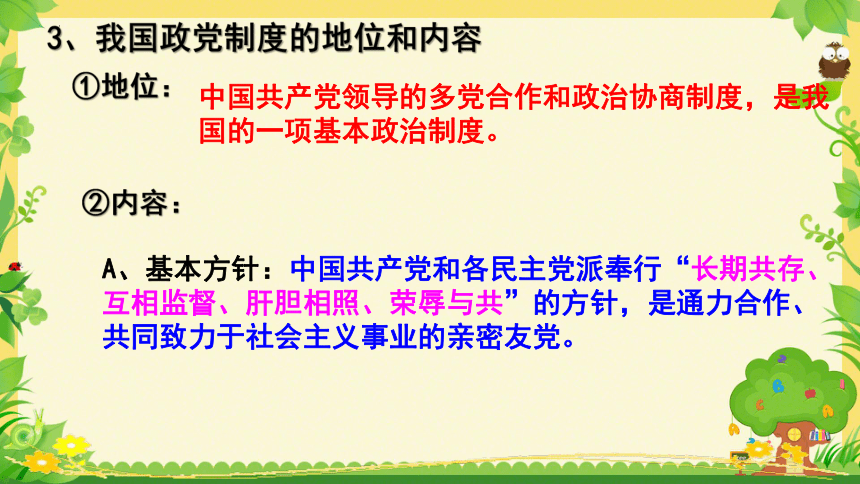 3、我国政党制度的地位和内容

①地位：中国共产党领导的多党合作和政治协商制度，是我国的一项基本政治制度。

②内容：

A、基本方针：中国共产党和各民主党派奉行“长期共存、互相监督、肝胆相照、荣辱与共”的方针，是通力合作、共同致力于社会主义事业的亲密友党。